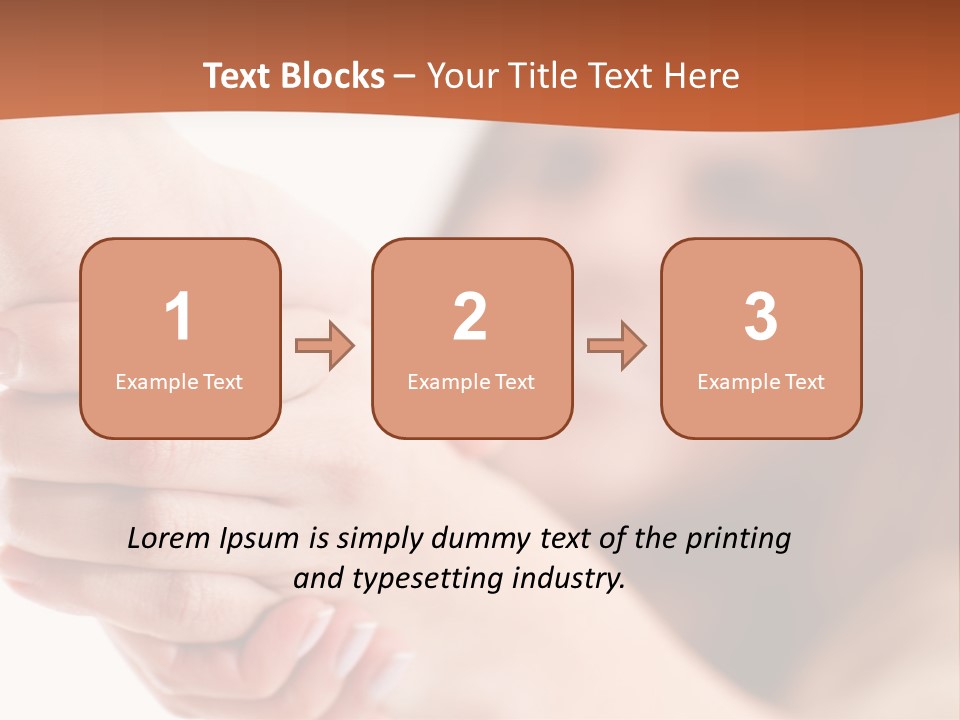 Text Blocks – Your Title Text Here

1
Example Text

2
Example Text

3
Example Text

Lorem Ipsum is simply dummy text of the printing and typesetting industry.